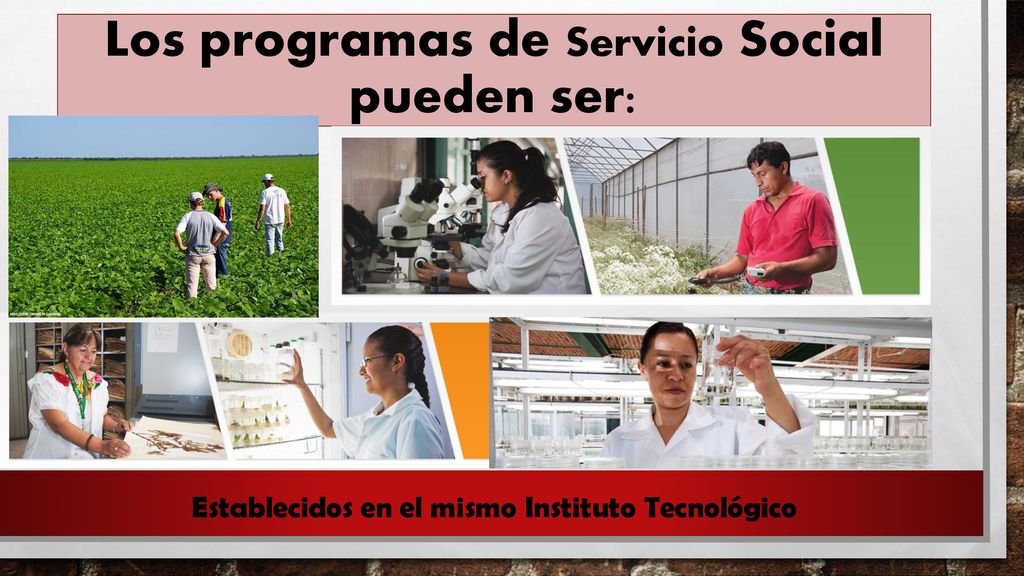 Los programas de Servicio Social pueden ser:

Establecidos en el mismo Instituto Tecnológico